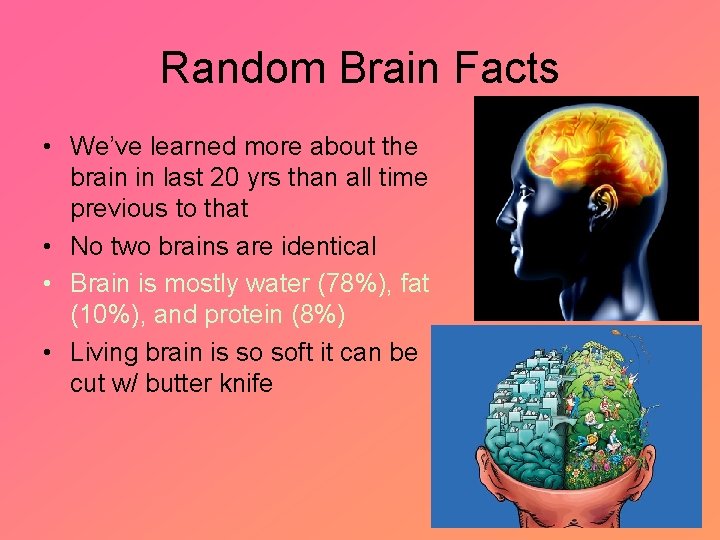 Random Brain Facts

• We've learned more about the brain in last 20 yrs than all time previous to that
• No two brains are identical
• Brain is mostly water (78%), fat (10%), and protein (8%)
• Living brain is so soft it can be cut w/ butter knife